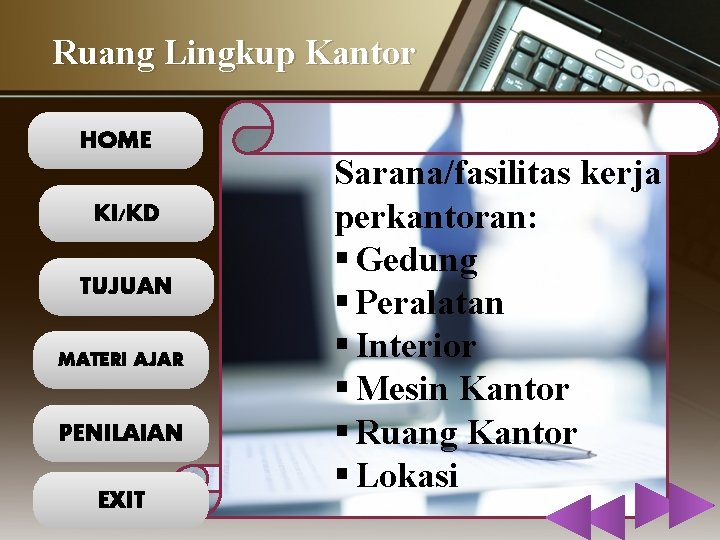 Ruang Lingkup Kantor

HOME

KI/KD

TUJUAN

MATERI AJAR

PENILAIAN

EXIT

Sarana/fasilitas kerja perkantoran:
▪ Gedung
▪ Peralatan
▪ Interior
▪ Mesin Kantor
▪ Ruang Kantor
▪ Lokasi